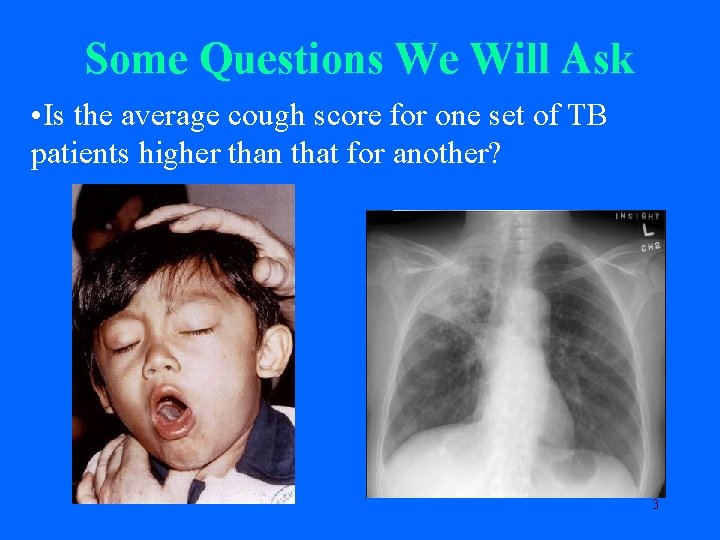 Some Questions We Will Ask

•Is the average cough score for one set of TB patients higher than that for another?

INSIGHT
L
CH2

3